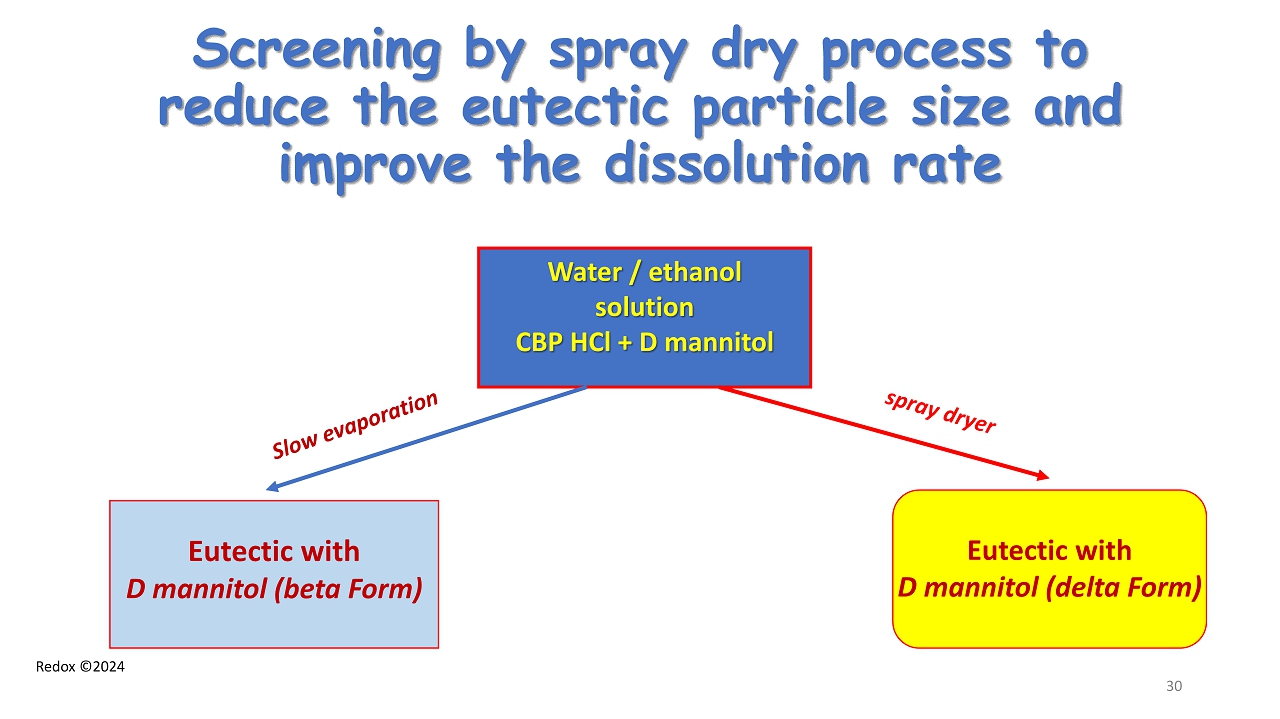 Screening by spray dry process to reduce the eutectic particle size and improve the dissolution rate

Water / ethanol solution
CBP HCl + D mannitol

Slow evaporation

spray dryer

Eutectic with
D mannitol (beta Form)

Eutectic with
D mannitol (delta Form)

Redox ©2024

30